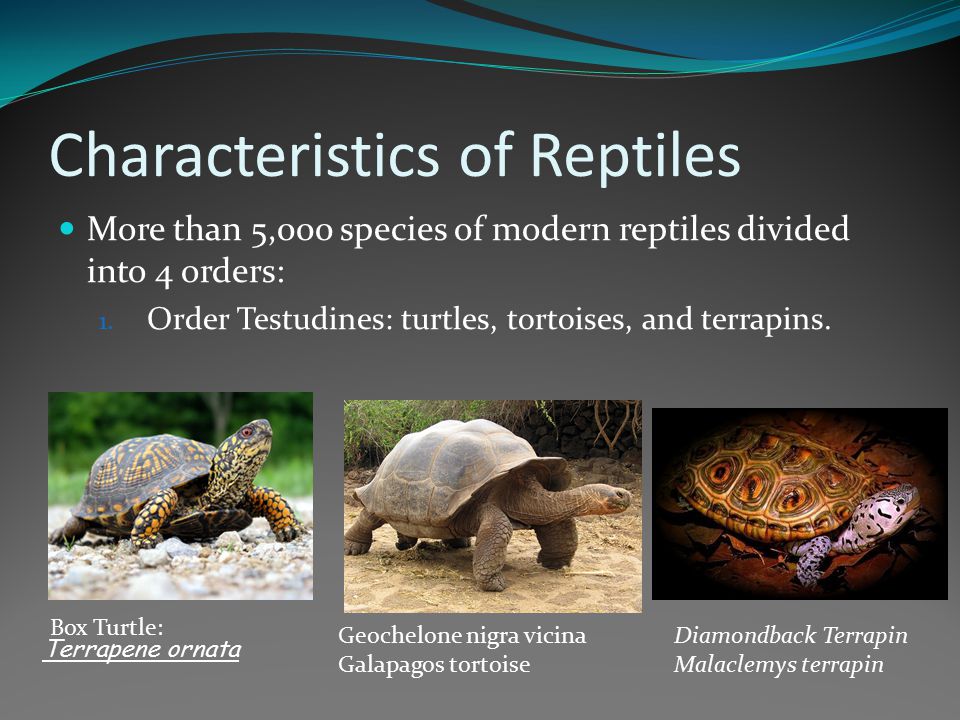 Characteristics of Reptiles

More than 5,000 species of modern reptiles divided into 4 orders:

1. Order Testudines: turtles, tortoises, and terrapins.

Box Turtle:
Terrapene ornata

Geochelone nigra vicina
Galapagos tortoise

Diamondback Terrapin
Malaclemys terrapin